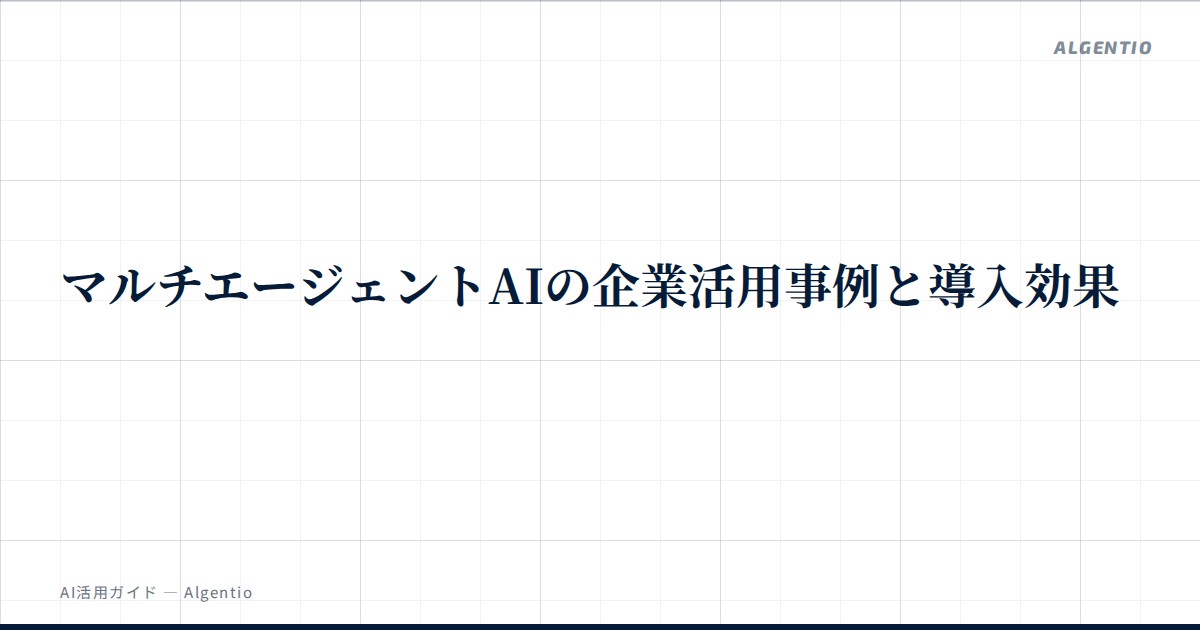 ALGENTIO

マルチエージェントAIの企業活用事例と導入効果

AI活用ガイド — Algentio